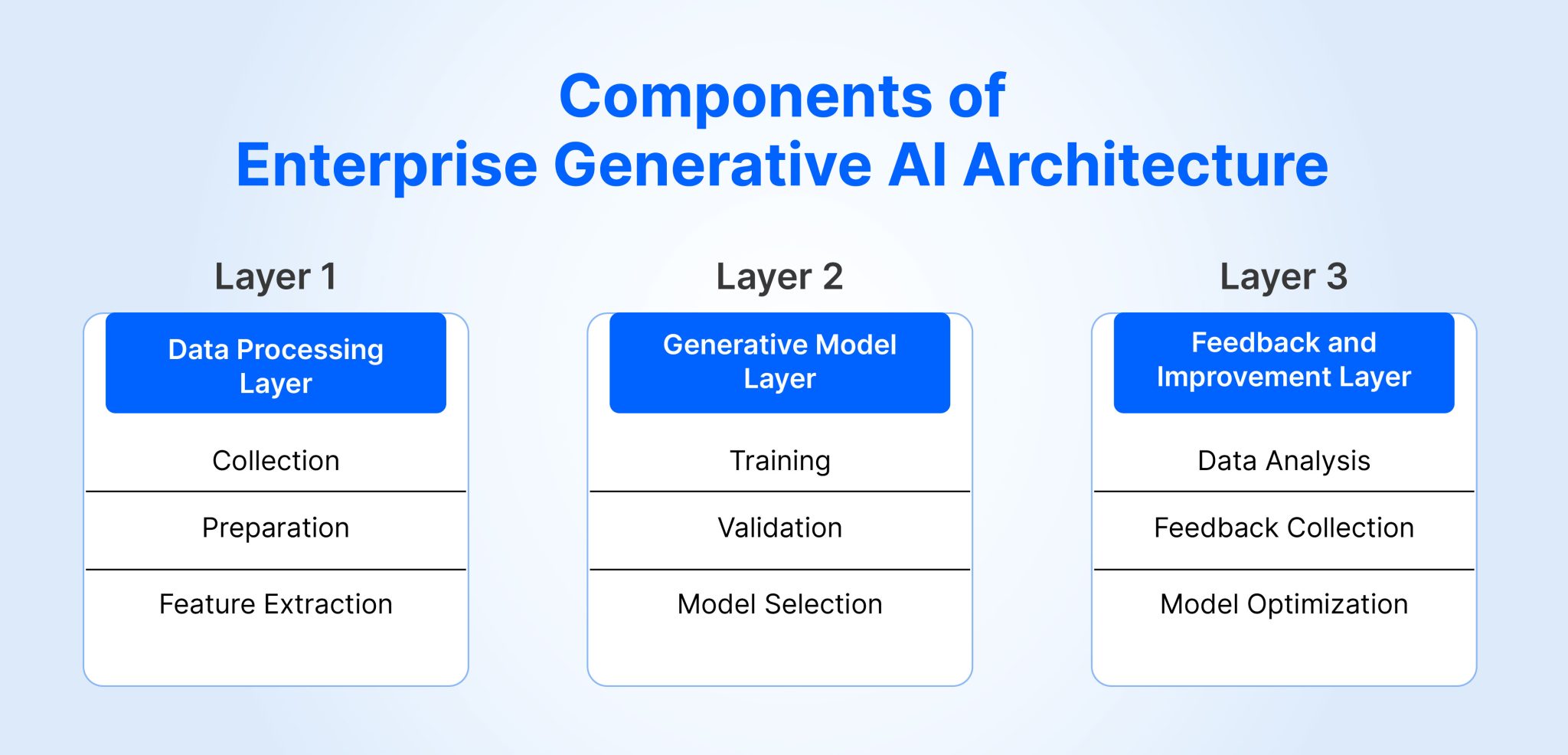 Components of
Enterprise Generative AI Architecture

Layer 1

Data Processing Layer

Collection

Preparation

Feature Extraction

Layer 2

Generative Model Layer

Training

Validation

Model Selection

Layer 3

Feedback and Improvement Layer

Data Analysis

Feedback Collection

Model Optimization